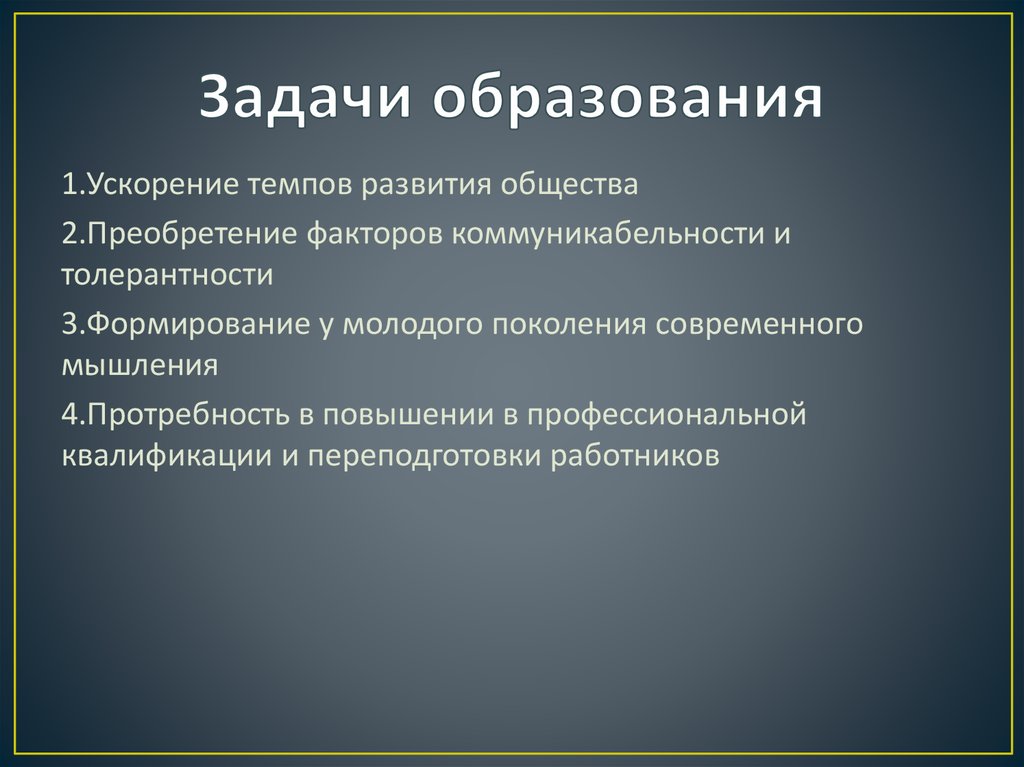 Задачи образования

1.Ускорение темпов развития общества

2.Преобретение факторов коммуникабельности и толерантности

3.Формирование у молодого поколения современного мышления

4.Протребность в повышении в профессиональной квалификации и переподготовки работников